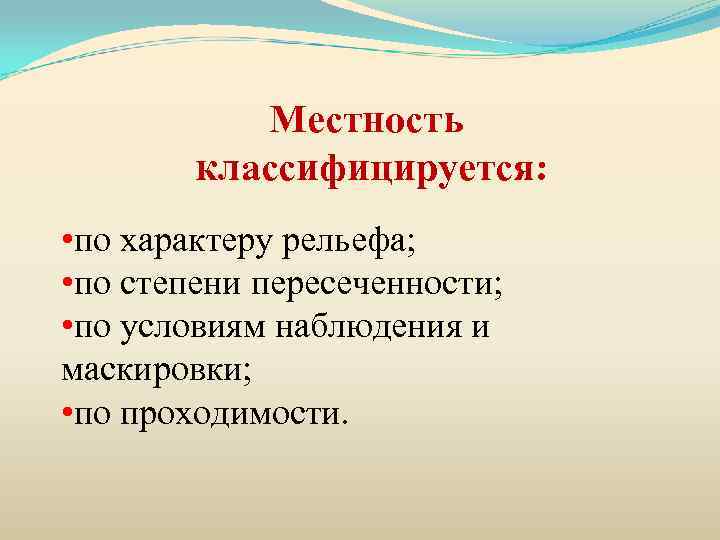 Местность классифицируется:

•по характеру рельефа;
•по степени пересеченности;
•по условиям наблюдения и маскировки;
•по проходимости.